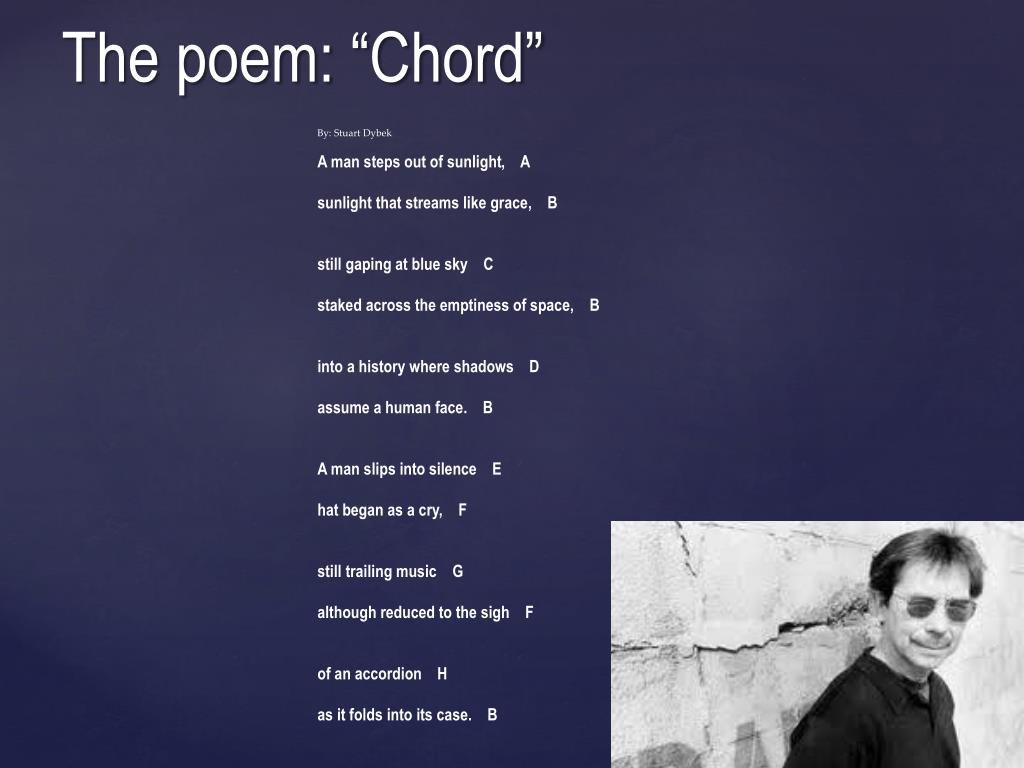 The poem: “Chord”

By: Stuart Dybek

A man steps out of sunlight, A

sunlight that streams like grace, B

still gaping at blue sky C

staked across the emptiness of space, B

into a history where shadows D

assume a human face. B

A man slips into silence E

hat began as a cry, F

still trailing music G

although reduced to the sigh F

of an accordion H

as it folds into its case. B